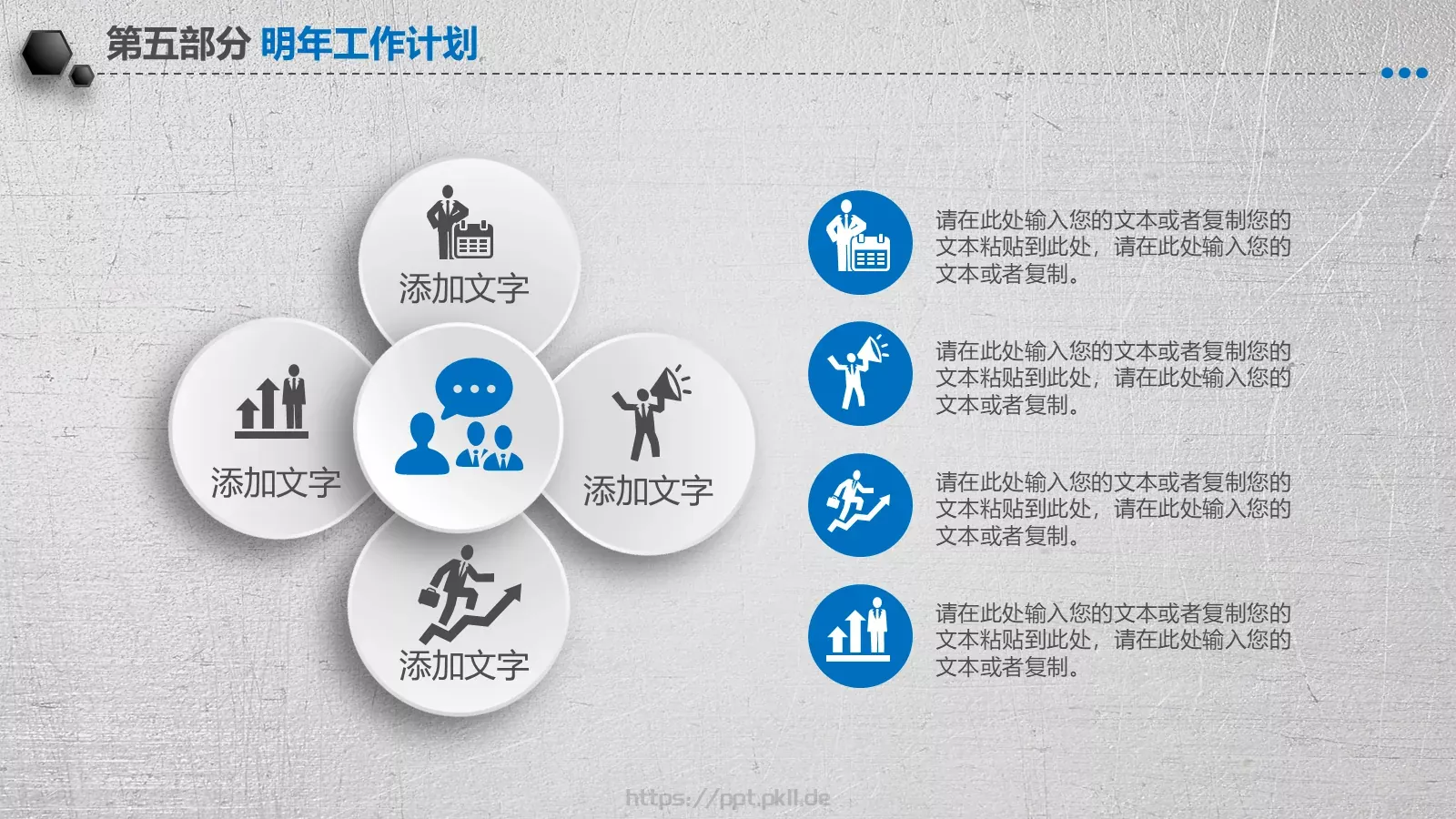 第五部分 明年工作计划

添加文字

添加文字

添加文字

添加文字

请在此处输入您的文本或者复制您的文本粘贴到此处，请在此处输入您的文本或者复制。

请在此处输入您的文本或者复制您的文本粘贴到此处，请在此处输入您的文本或者复制。

请在此处输入您的文本或者复制您的文本粘贴到此处，请在此处输入您的文本或者复制。

请在此处输入您的文本或者复制您的文本粘贴到此处，请在此处输入您的文本或者复制。

https://ppt.pkll.de